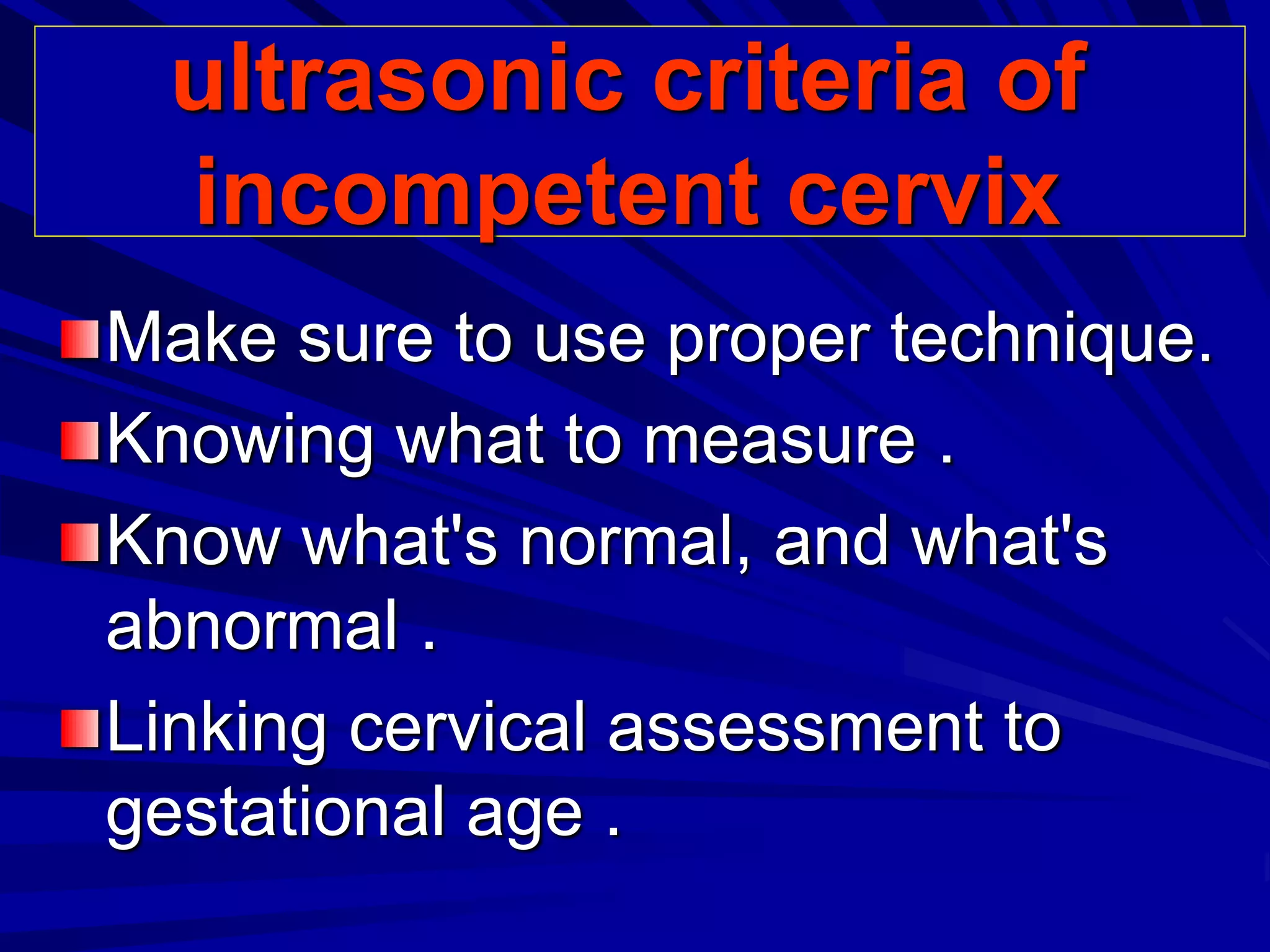 ultrasonic criteria of incompetent cervix

Make sure to use proper technique.

Knowing what to measure .

Know what's normal, and what's abnormal .

Linking cervical assessment to gestational age .